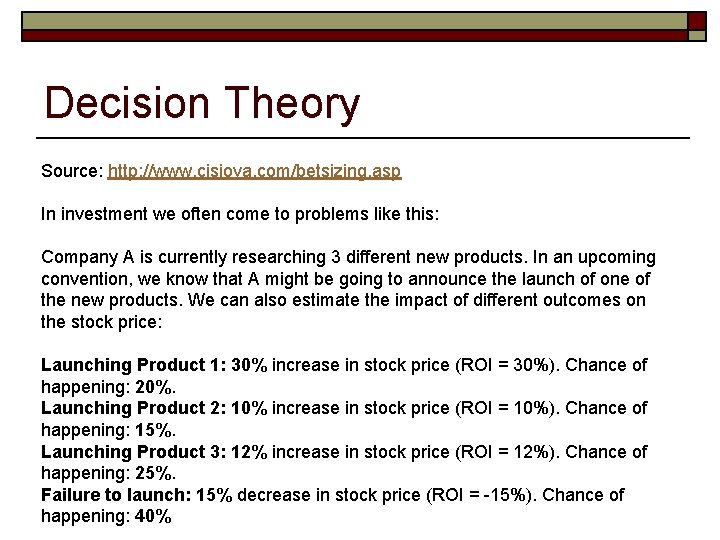 Decision Theory

Source: http://www.cisiova.com/betsizing.asp

In investment we often come to problems like this:

Company A is currently researching 3 different new products. In an upcoming convention, we know that A might be going to announce the launch of one of the new products. We can also estimate the impact of different outcomes on the stock price:

Launching Product 1: 30% increase in stock price (ROI = 30%). Chance of happening: 20%.
Launching Product 2: 10% increase in stock price (ROI = 10%). Chance of happening: 15%.
Launching Product 3: 12% increase in stock price (ROI = 12%). Chance of happening: 25%.
Failure to launch: 15% decrease in stock price (ROI = -15%). Chance of happening: 40%